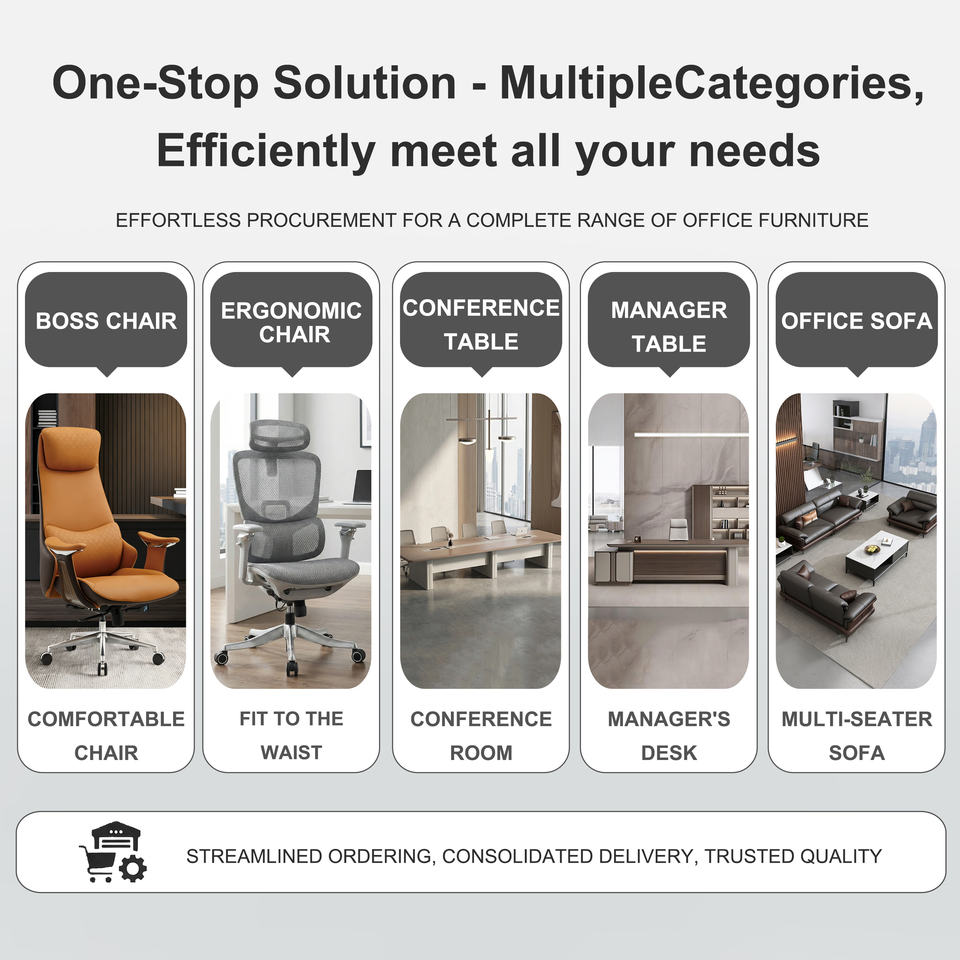 One-Stop Solution - MultipleCategories, Efficiently meet all your needs

EFFORTLESS PROCUREMENT FOR A COMPLETE RANGE OF OFFICE FURNITURE

BOSS CHAIR

COMFORTABLE CHAIR

ERGONOMIC CHAIR

FIT TO THE WAIST

CONFERENCE TABLE

CONFERENCE ROOM

MANAGER TABLE

MANAGER'S DESK

OFFICE SOFA

MULTI-SEATER SOFA

STREAMLINED ORDERING, CONSOLIDATED DELIVERY, TRUSTED QUALITY